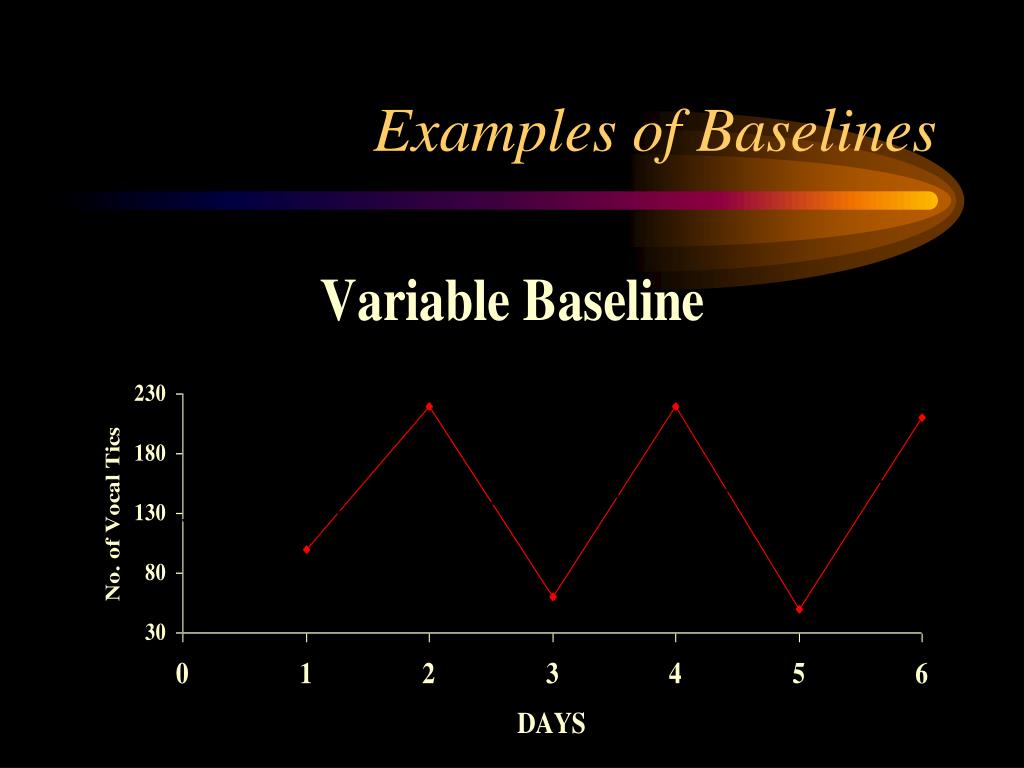 Examples of Baselines

Variable Baseline

No. of Vocal Tics

230
180
130
80
30

0 1 2 3 4 5 6

DAYS